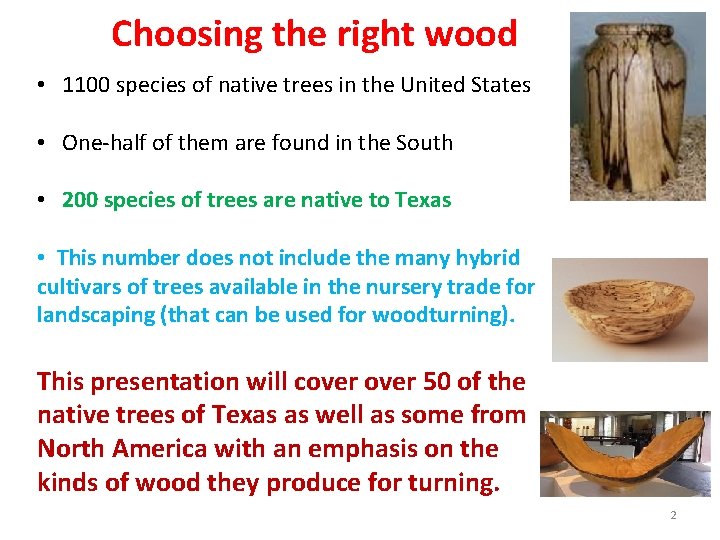 Choosing the right wood

• 1100 species of native trees in the United States

• One-half of them are found in the South

• 200 species of trees are native to Texas

• This number does not include the many hybrid cultivars of trees available in the nursery trade for landscaping (that can be used for woodturning).

This presentation will cover over 50 of the native trees of Texas as well as some from North America with an emphasis on the kinds of wood they produce for turning.

2